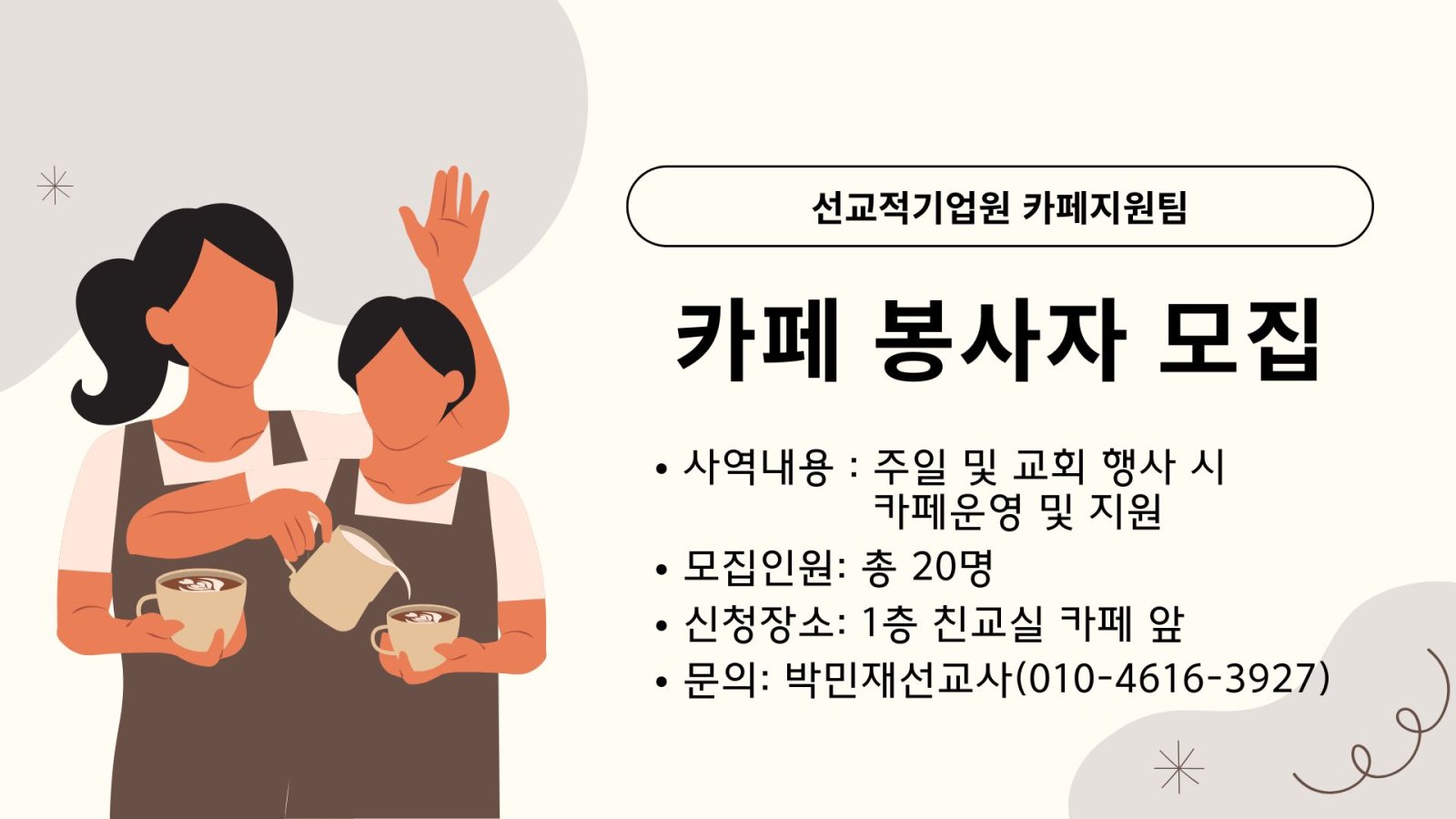 선교적기업원 카페지원팀

카페 봉사자 모집

• 사역내용 : 주일 및 교회 행사 시 카페운영 및 지원
• 모집인원: 총 20명
• 신청장소: 1층 친교실 카페 앞
• 문의: 박민재선교사(010-4616-3927)